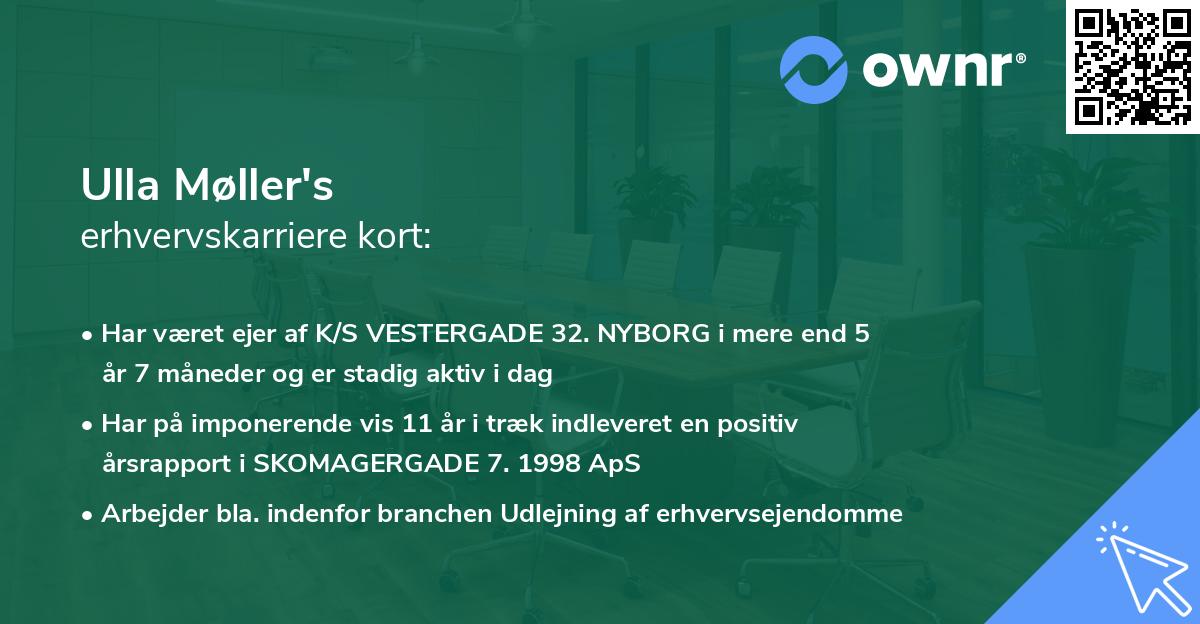 ownr®

Ulla Møller's
erhvervskarriere kort:

• Har været ejer af K/S VESTERGADE 32. NYBORG i mere end 5 år 7 måneder og er stadig aktiv i dag

• Har på imponerende vis 11 år i træk indleveret en positiv årsrapport i SKOMAGERGADE 7. 1998 ApS

• Arbejder bla. indenfor branchen Udlejning af erhvervsejendomme